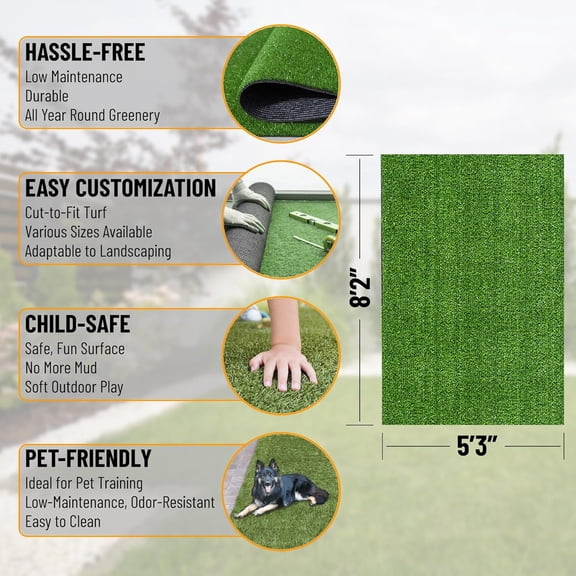 HASSLE-FREE
Low Maintenance
Durable
All Year Round Greenery

EASY CUSTOMIZATION
Cut-to-Fit Turf
Various Sizes Available
Adaptable to Landscaping

CHILD-SAFE
Safe, Fun Surface
No More Mud
Soft Outdoor Play

PET-FRIENDLY
Ideal for Pet Training
Low-Maintenance, Odor-Resistant
Easy to Clean

8'2"

5'3"